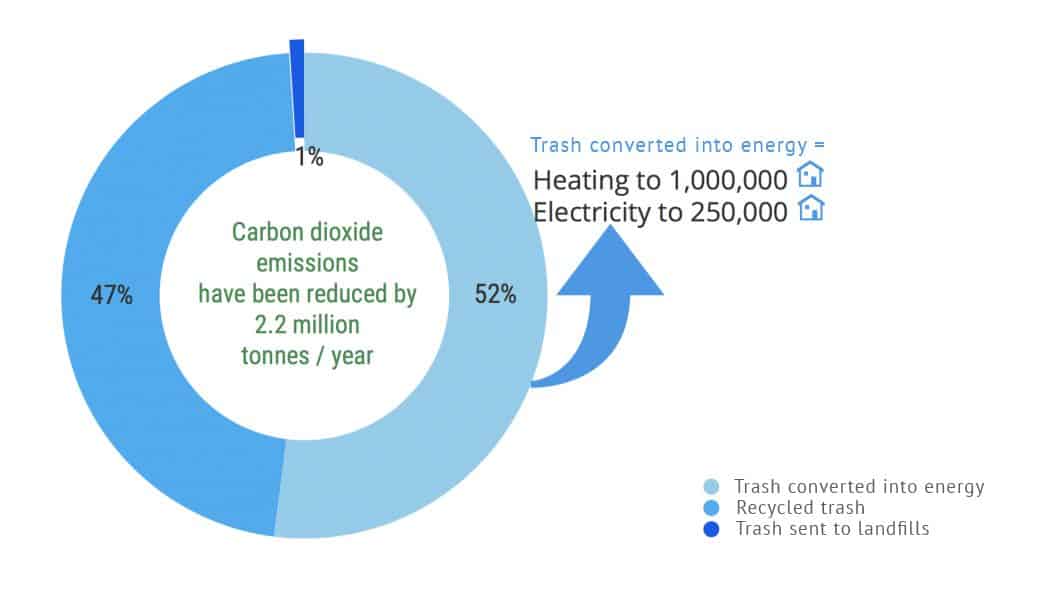 1%

47%

Carbon dioxide emissions have been reduced by 2.2 million tonnes / year

52%

Trash converted into energy =
Heating to 1,000,000
Electricity to 250,000

Trash converted into energy
Recycled trash
Trash sent to landfills